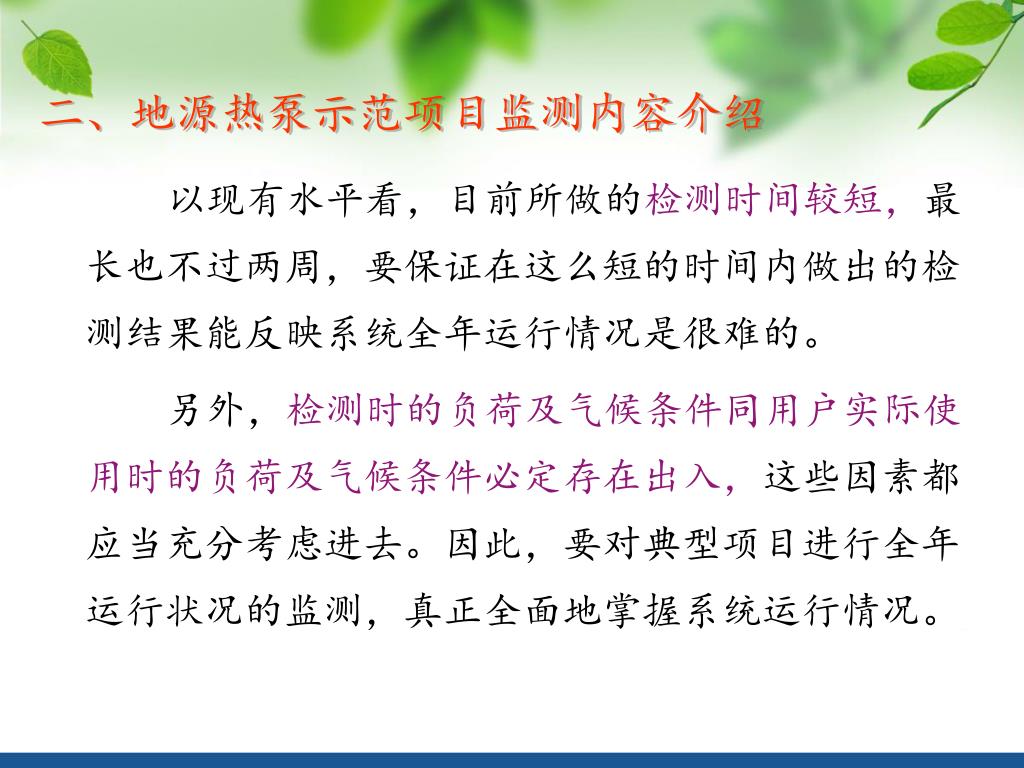 二、地源热泵示范项目监测内容介绍

以现有水平看，目前所做的检测时间较短，最长也不过两周，要保证在这么短的时间内做出的检测结果能反映系统全年运行情况是很难的。

另外，检测时的负荷及气候条件同用户实际使用时的负荷及气候条件必定存在出入，这些因素都应当充分考虑进去。因此，要对典型项目进行全年运行状况的监测，真正全面地掌握系统运行情况。